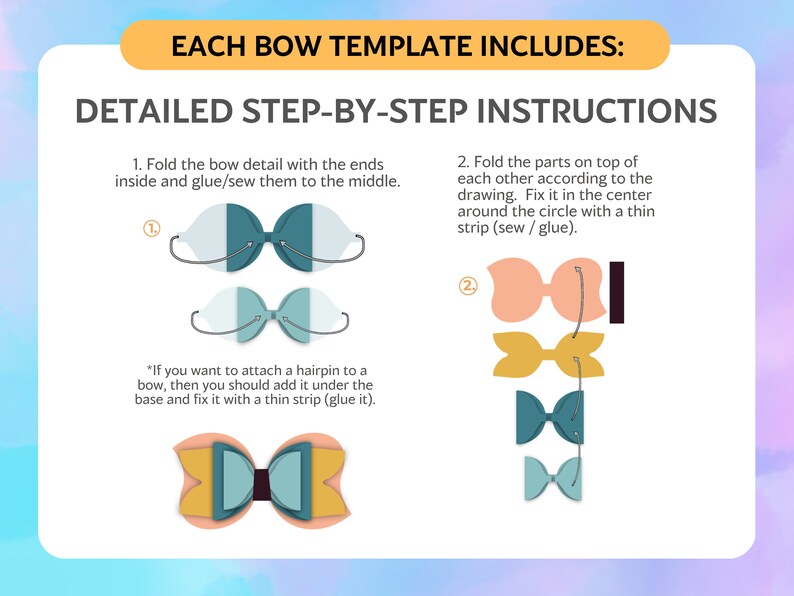 EACH BOW TEMPLATE INCLUDES:

DETAILED STEP-BY-STEP INSTRUCTIONS

1. Fold the bow detail with the ends inside and glue/sew them to the middle.

1.

*If you want to attach a hairpin to a bow, then you should add it under the base and fix it with a thin strip (glue it).

2. Fold the parts on top of each other according to the drawing. Fix it in the center around the circle with a thin strip (sew / glue).

2.